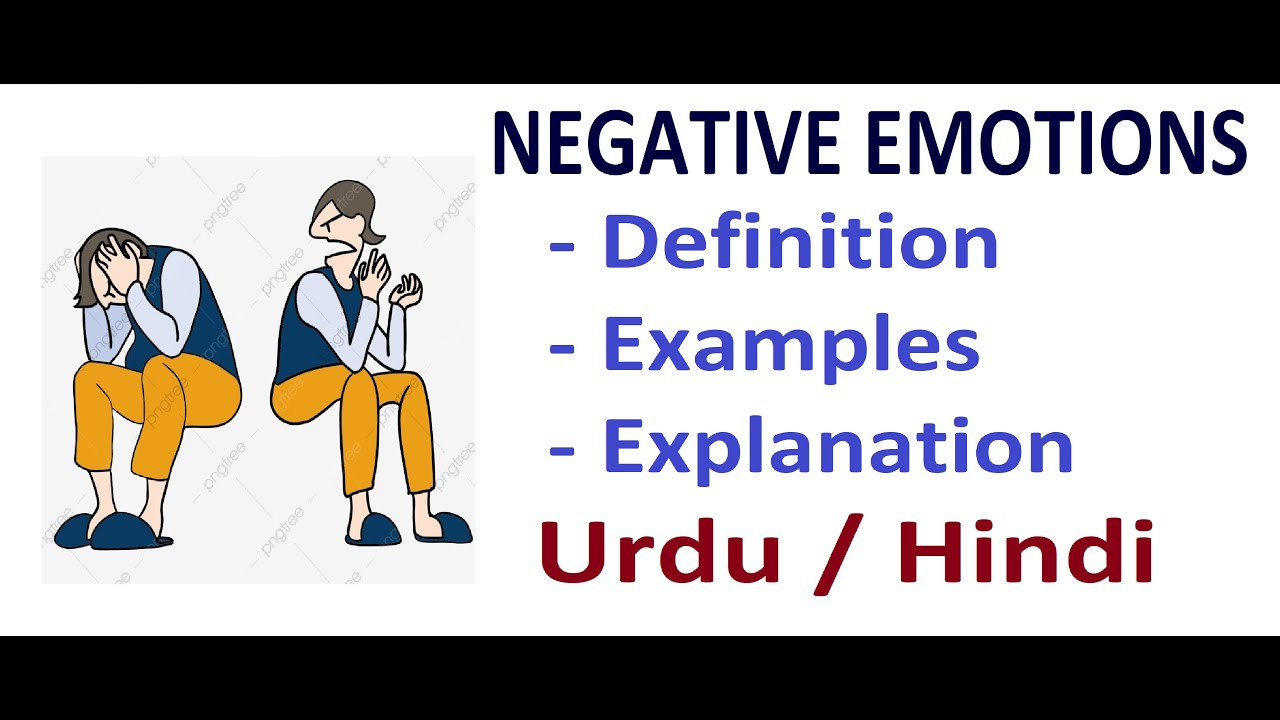 pngtree

NEGATIVE EMOTIONS
- Definition
- Examples
- Explanation
Urdu / Hindi